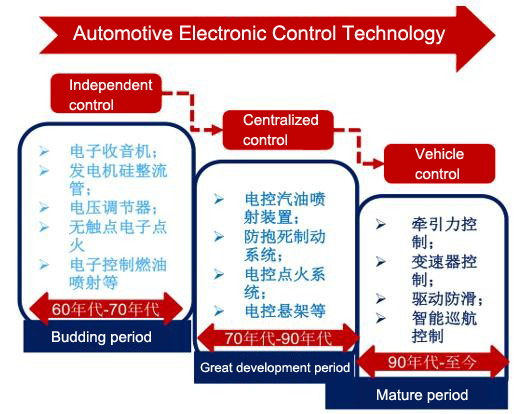 Automotive Electronic Control Technology

Independent control

Centralized control

Vehicle control

➢ 电子收音机；
➢ 发电机硅整流管；
➢ 电压调节器；
➢ 无触点电子点火
➢ 电子控制燃油喷射等

60年代-70年代

Budding period

➢ 电控汽油喷射装置；
➢ 防抱死制动系统；
➢ 电控点火系统；
➢ 电控悬架等

70年代-90年代

Great development period

➢ 牵引力控制；
➢ 变速器控制；
➢ 驱动防滑；
➢ 智能巡航控制

90年代-至今

Mature period